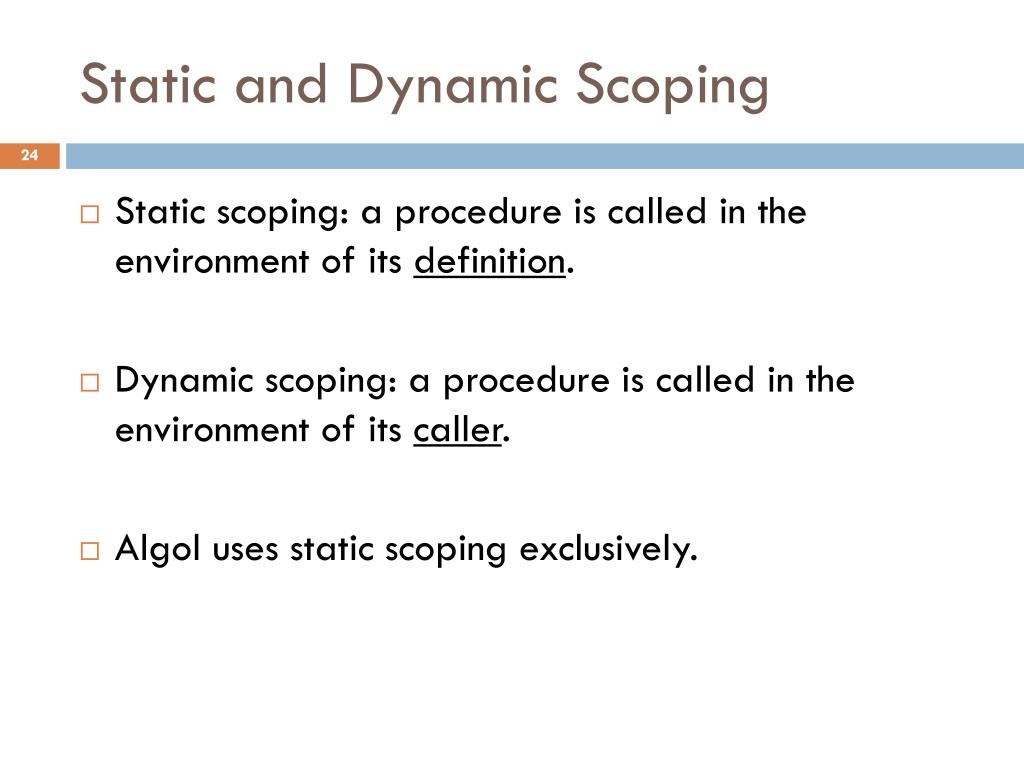 Static and Dynamic Scoping

24

□ Static scoping: a procedure is called in the environment of its definition.

□ Dynamic scoping: a procedure is called in the environment of its caller.

□ Algol uses static scoping exclusively.